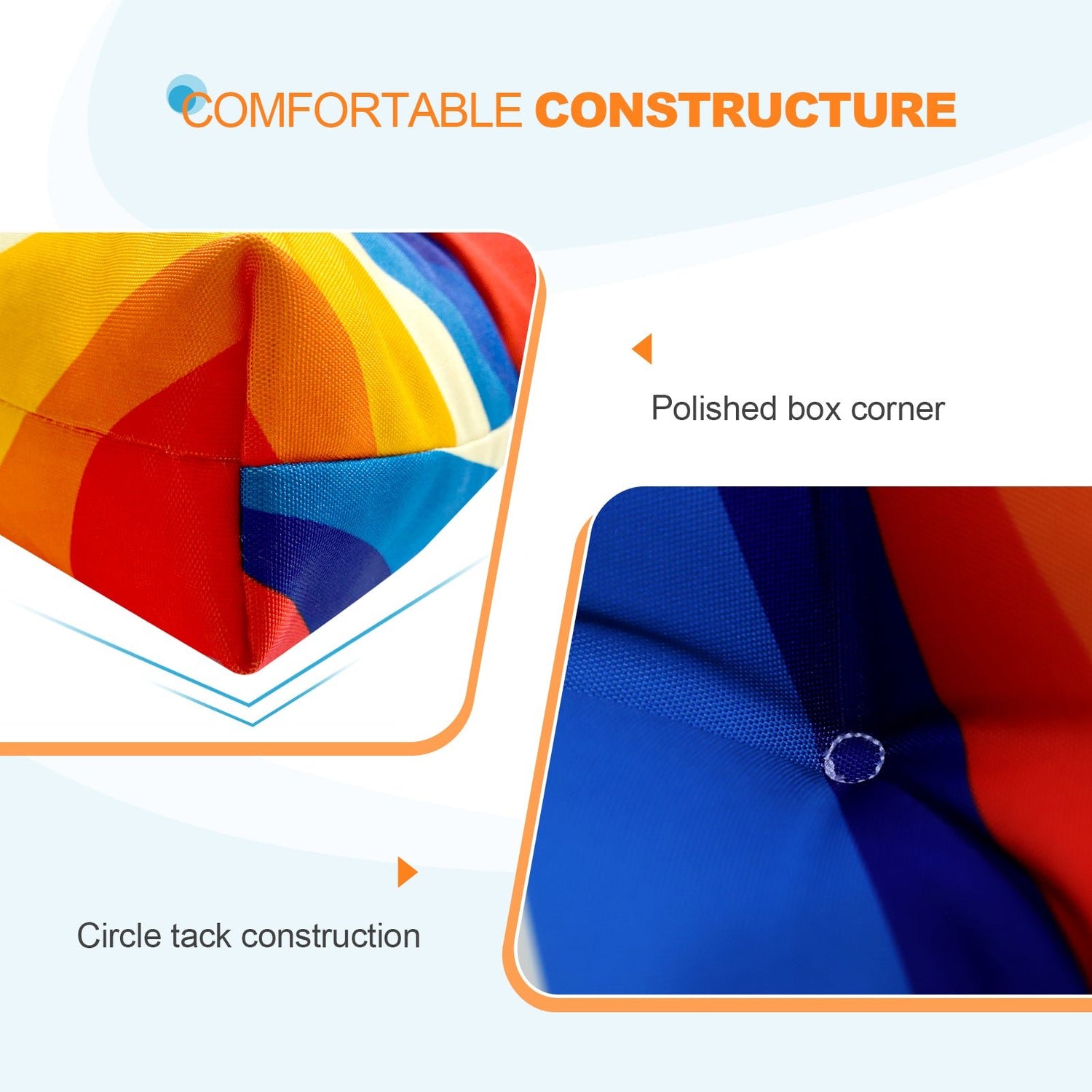 COMFORTABLE CONSTRUCTURE

Polished box corner

Circle tack construction